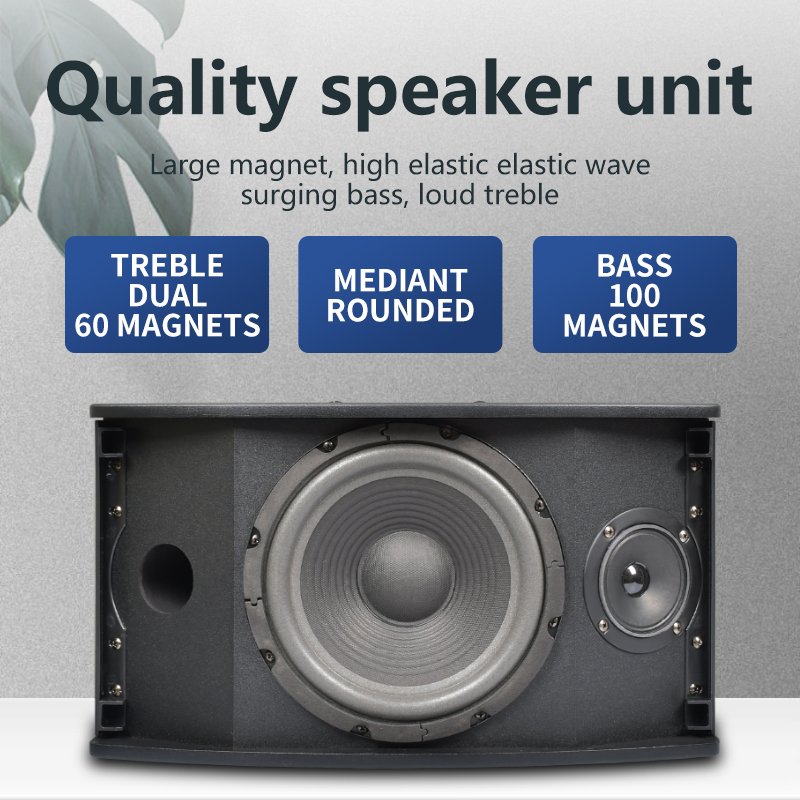 Quality speaker unit

Large magnet, high elastic elastic wave surging bass, loud treble

TREBLE DUAL 60 MAGNETS

MEDIANT ROUNDED

BASS 100 MAGNETS